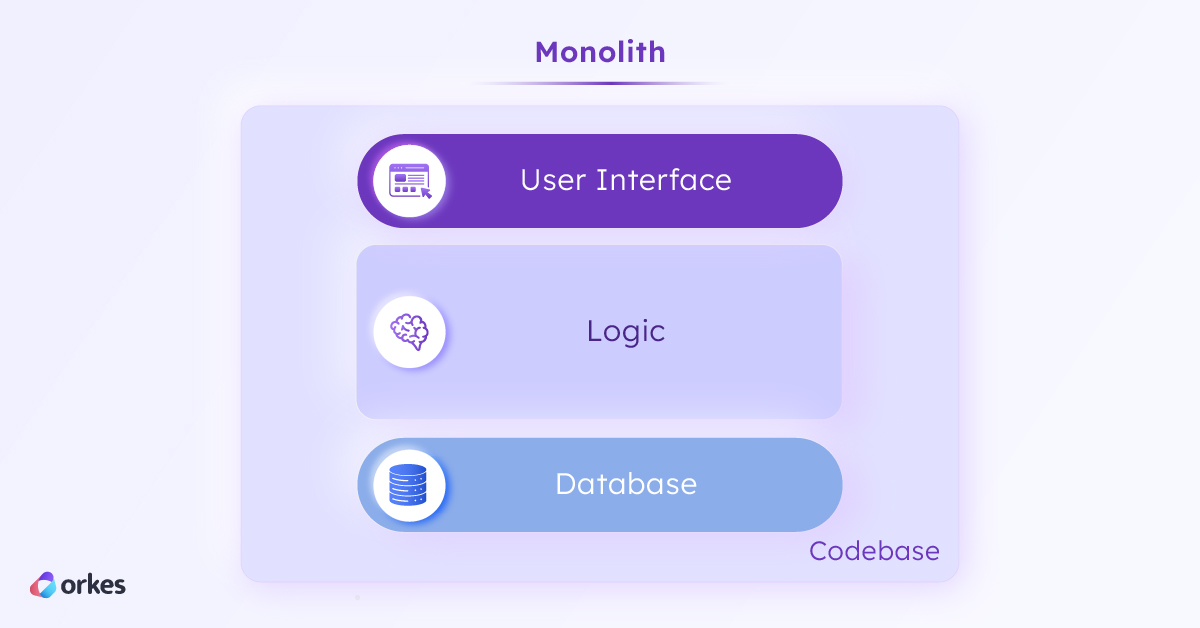 Monolith

User Interface

Logic

Database

Codebase

orkes